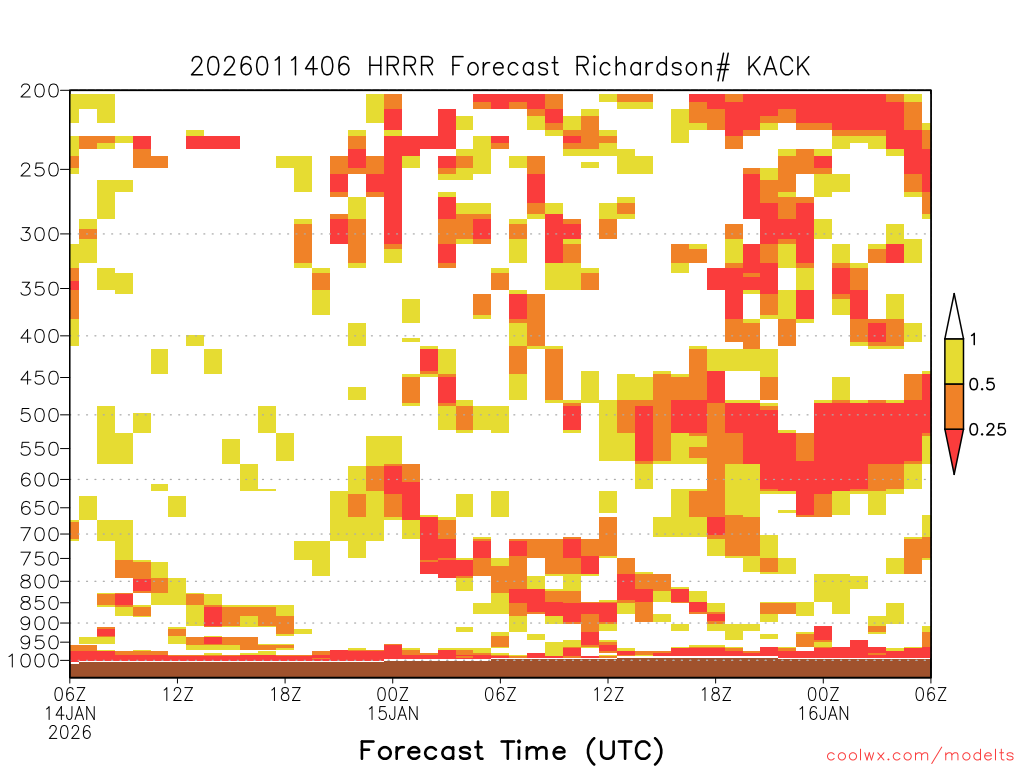 2026011406 HRRR Forecast Richardson# KACK

200
250
300
350
400
450
500
550
600
650
700
750
800
850
900
950
1000

1
0.5
0.25

06Z 14JAN 2026
12Z
18Z
00Z 15JAN
06Z
12Z
18Z
00Z 16JAN
06Z

Forecast Time (UTC)

coolwx.com/modelts